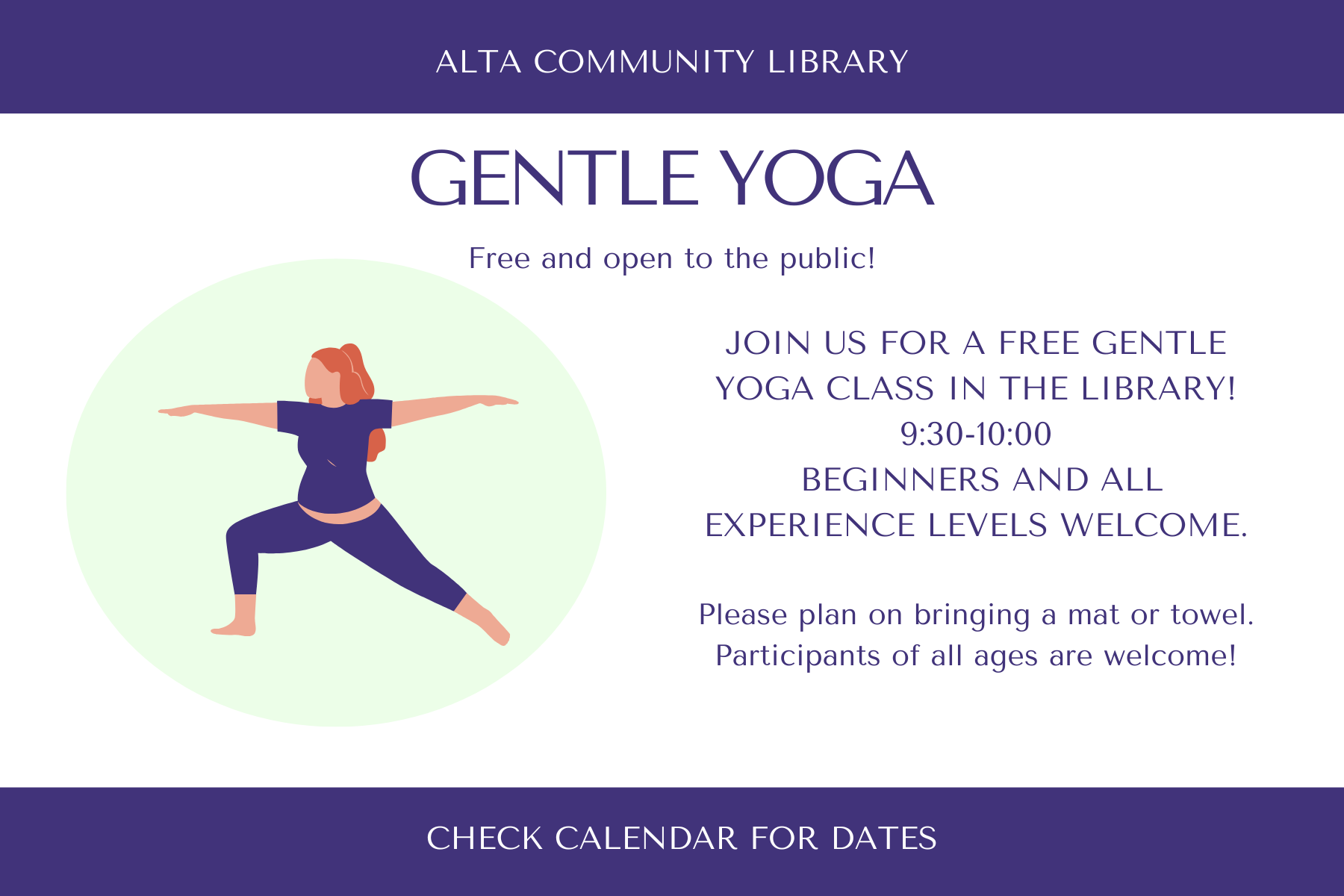 ALTA COMMUNITY LIBRARY

GENTLE YOGA

Free and open to the public!

JOIN US FOR A FREE GENTLE YOGA CLASS IN THE LIBRARY!
9:30-10:00
BEGINNERS AND ALL EXPERIENCE LEVELS WELCOME.

Please plan on bringing a mat or towel. Participants of all ages are welcome!

CHECK CALENDAR FOR DATES